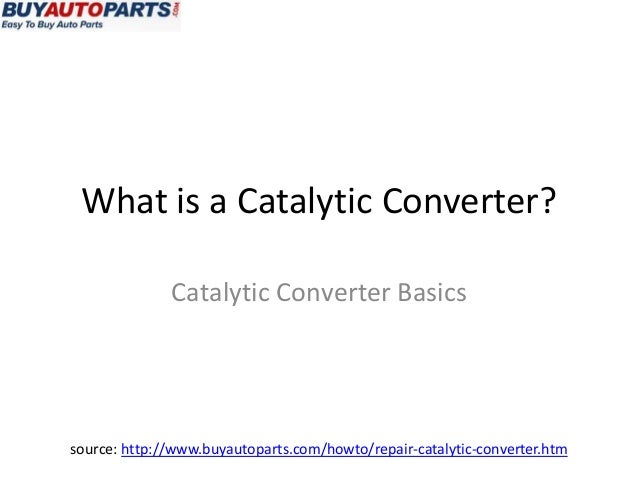 BUYAUTOPARTS.COM
Easy To Buy Auto Parts

What is a Catalytic Converter?

Catalytic Converter Basics

source: http://www.buyautoparts.com/howto/repair-catalytic-converter.htm